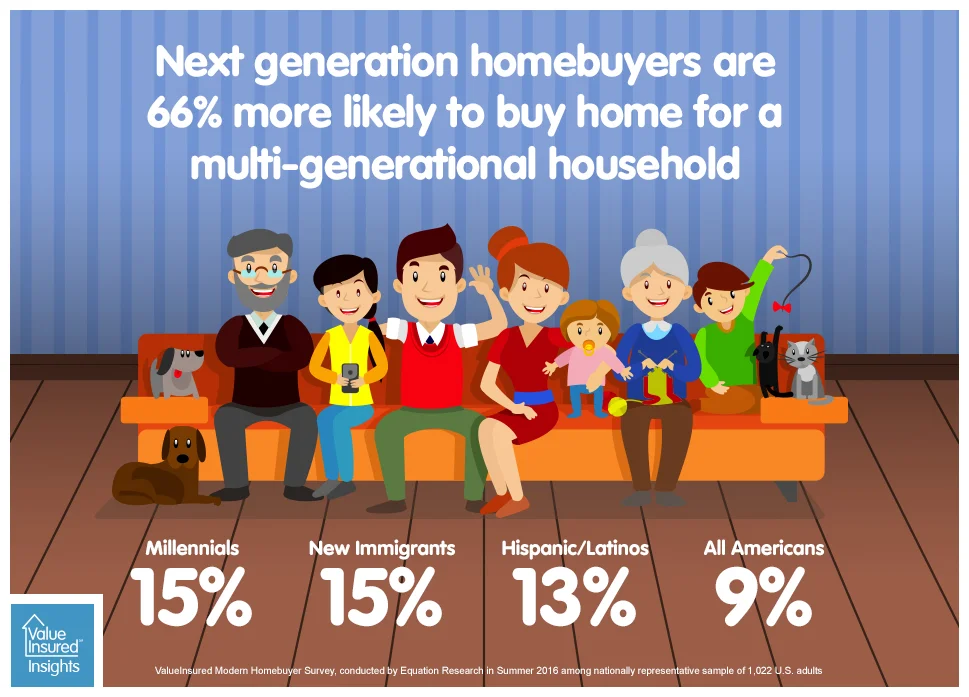 Next generation homebuyers are 66% more likely to buy home for a multi-generational household

Millennials
15%

New Immigrants
15%

Hispanic/Latinos
13%

All Americans
9%

Value Insured Insights

ValueInsured Modern Homebuyer Survey, conducted by Equation Research in Summer 2016 among nationally representative sample of 1,022 U.S. adults